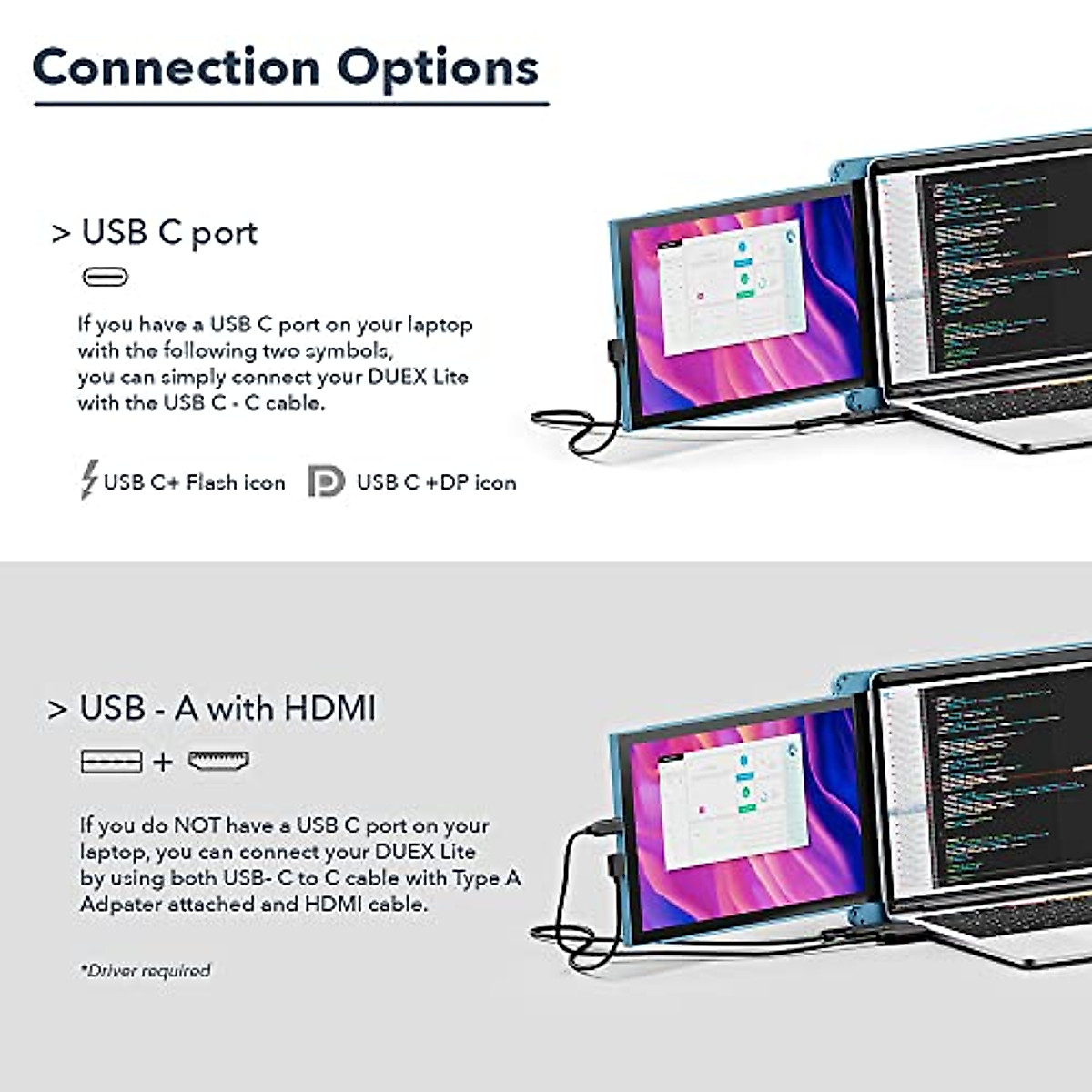 Connection Options

> USB C port

If you have a USB C port on your laptop with the following two symbols, you can simply connect your DUEX Lite with the USB C - C cable.

USB C+ Flash icon USB C +DP icon

> USB - A with HDMI

+

If you do NOT have a USB C port on your laptop, you can connect your DUEX Lite by using both USB- C to C cable with Type A Adpater attached and HDMI cable.

*Driver required